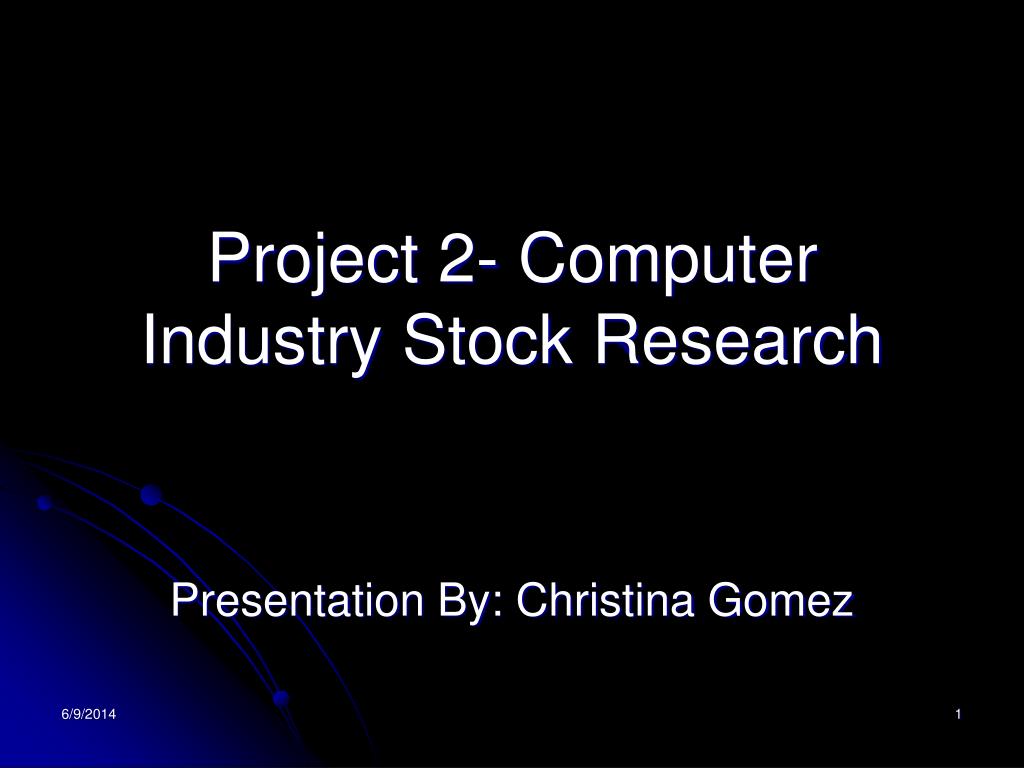 Project 2- Computer Industry Stock Research

Presentation By: Christina Gomez

6/9/2014

1